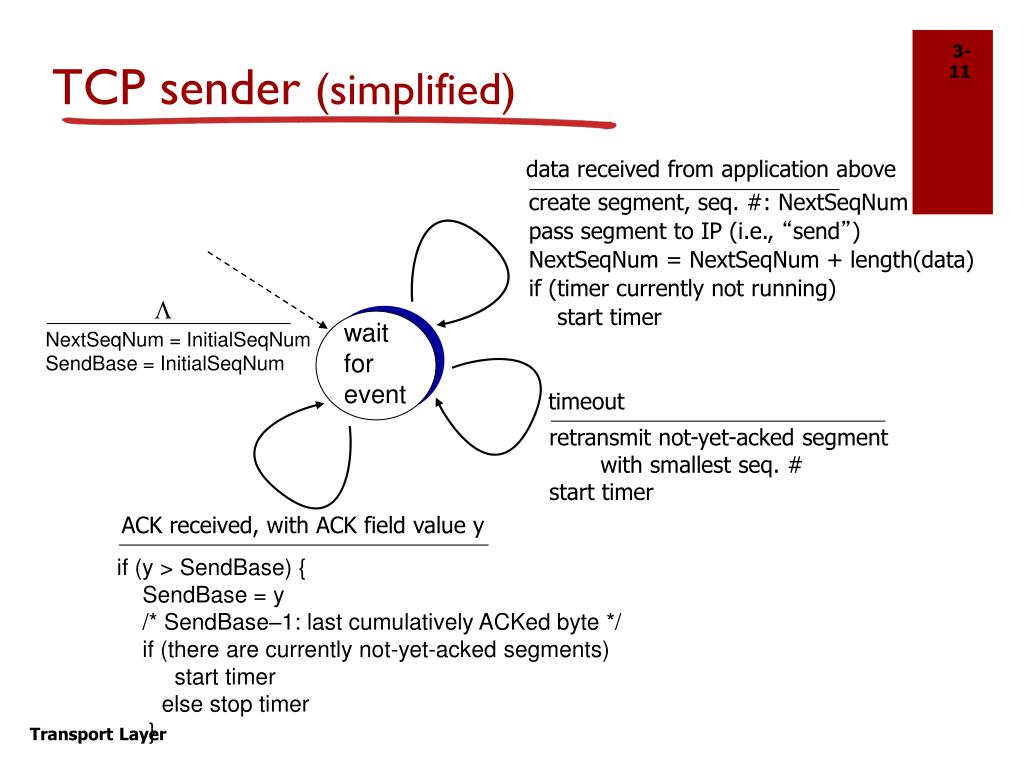 3-11

TCP sender (simplified)

data received from application above

create segment, seq. #: NextSeqNum
pass segment to IP (i.e., “send”)
NextSeqNum = NextSeqNum + length(data)
if (timer currently not running)
start timer

$\Lambda$

NextSeqNum = InitialSeqNum
SendBase = InitialSeqNum

wait for event

timeout

retransmit not-yet-acked segment with smallest seq. #
start timer

ACK received, with ACK field value y

if (y > SendBase) {
SendBase = y
/* SendBase–1: last cumulatively ACKed byte */
if (there are currently not-yet-acked segments)
start timer
else stop timer
}

Transport Layer